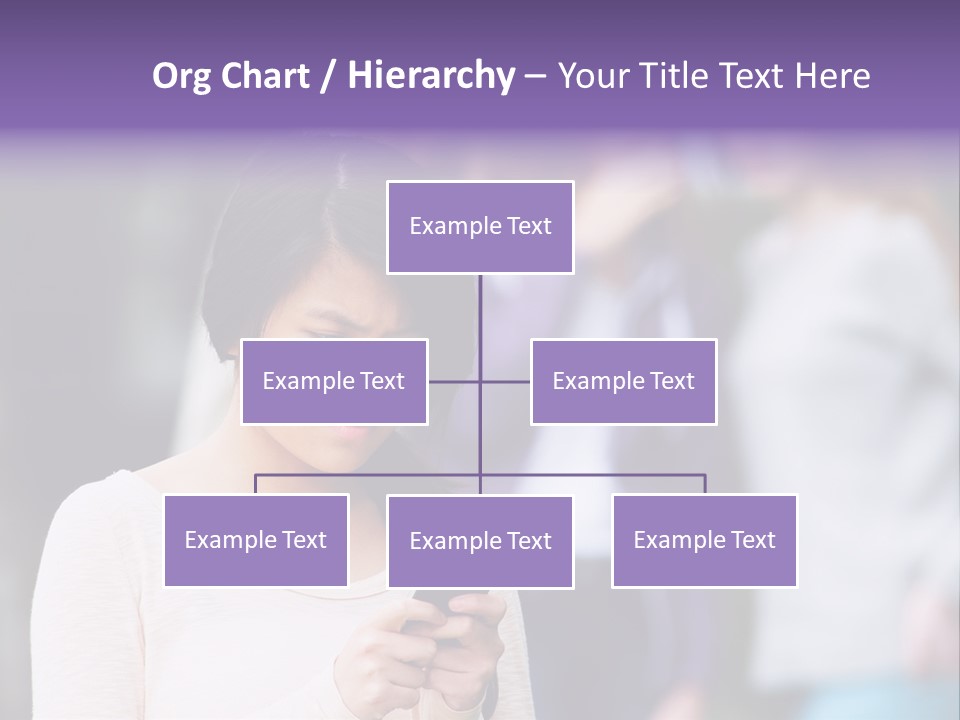 Org Chart / Hierarchy – Your Title Text Here

Example Text

Example Text

Example Text

Example Text

Example Text

Example Text